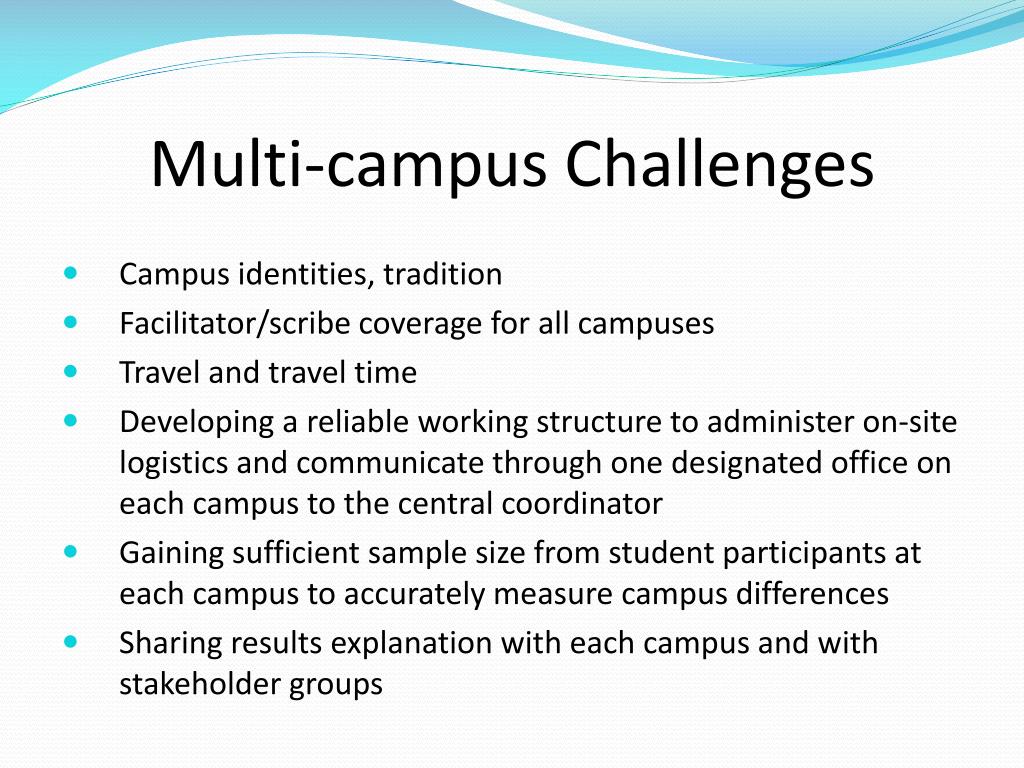 Multi-campus Challenges

- Campus identities, tradition
- Facilitator/scribe coverage for all campuses
- Travel and travel time
- Developing a reliable working structure to administer on-site logistics and communicate through one designated office on each campus to the central coordinator
- Gaining sufficient sample size from student participants at each campus to accurately measure campus differences
- Sharing results explanation with each campus and with stakeholder groups